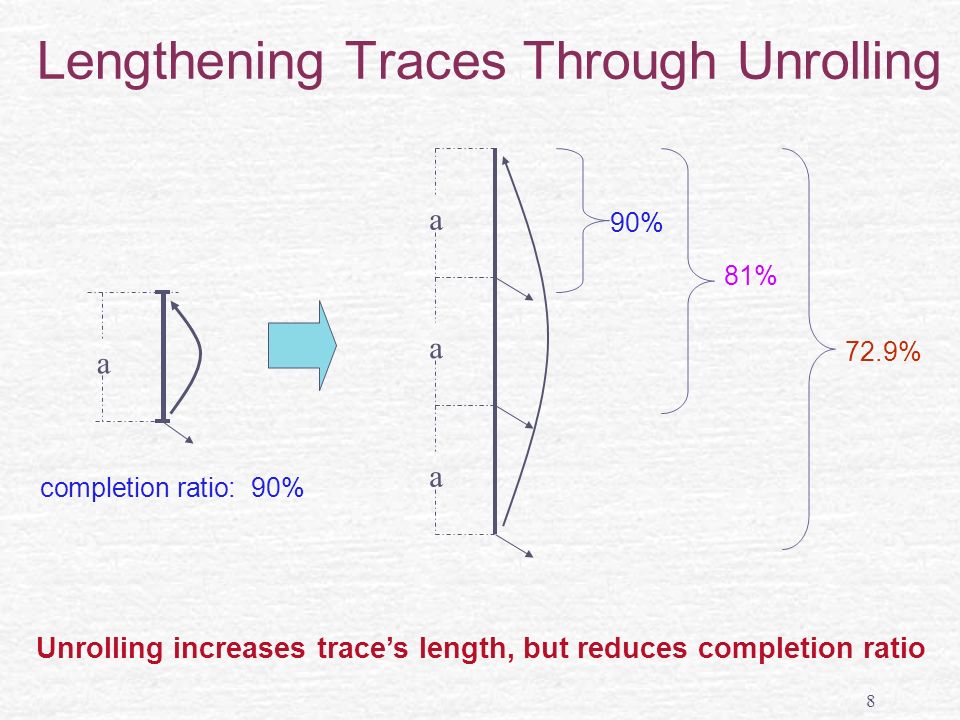 Lengthening Traces Through Unrolling

a

completion ratio: 90%

a

a

a

90%

81%

72.9%

Unrolling increases trace's length, but reduces completion ratio

8